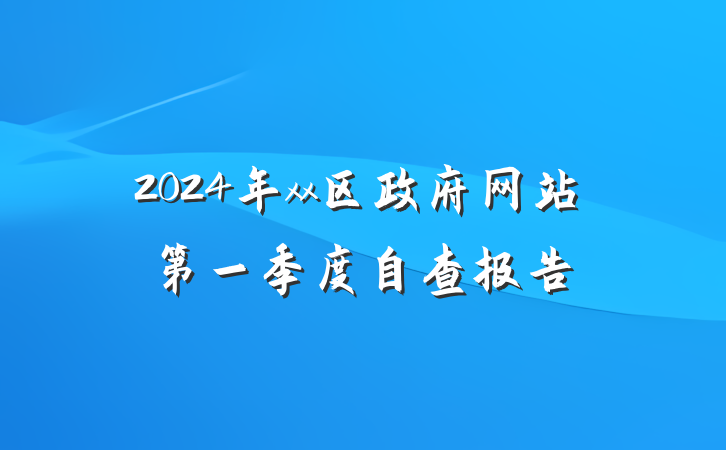 2024年xx区政府网站
第一季度自查报告